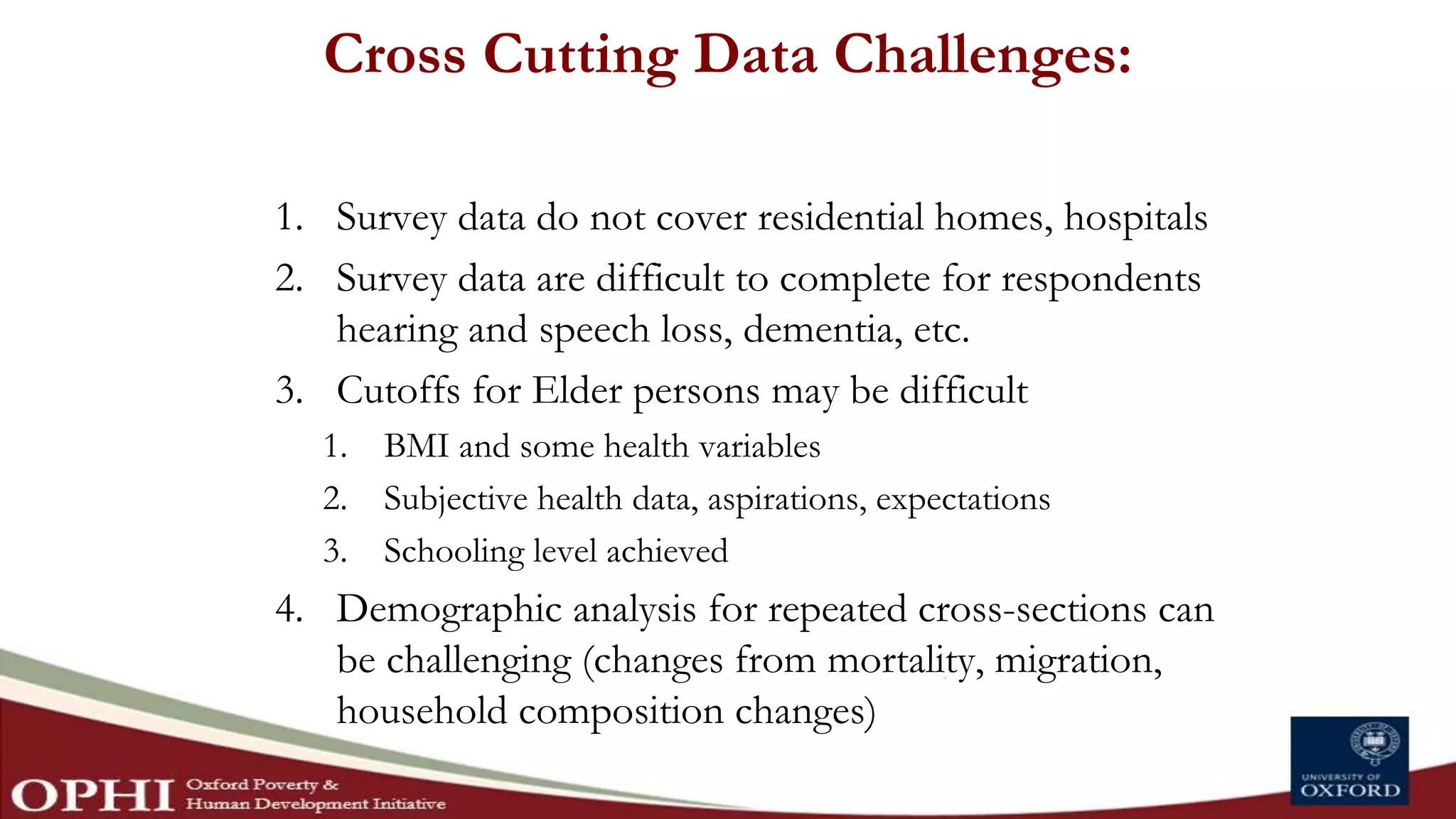 Cross Cutting Data Challenges:

1. Survey data do not cover residential homes, hospitals
2. Survey data are difficult to complete for respondents hearing and speech loss, dementia, etc.
3. Cutoffs for Elder persons may be difficult
   1. BMI and some health variables
   2. Subjective health data, aspirations, expectations
   3. Schooling level achieved
4. Demographic analysis for repeated cross-sections can be challenging (changes from mortality, migration, household composition changes)

OPHI Oxford Poverty & Human Development Initiative

UNIVERSITY OF OXFORD